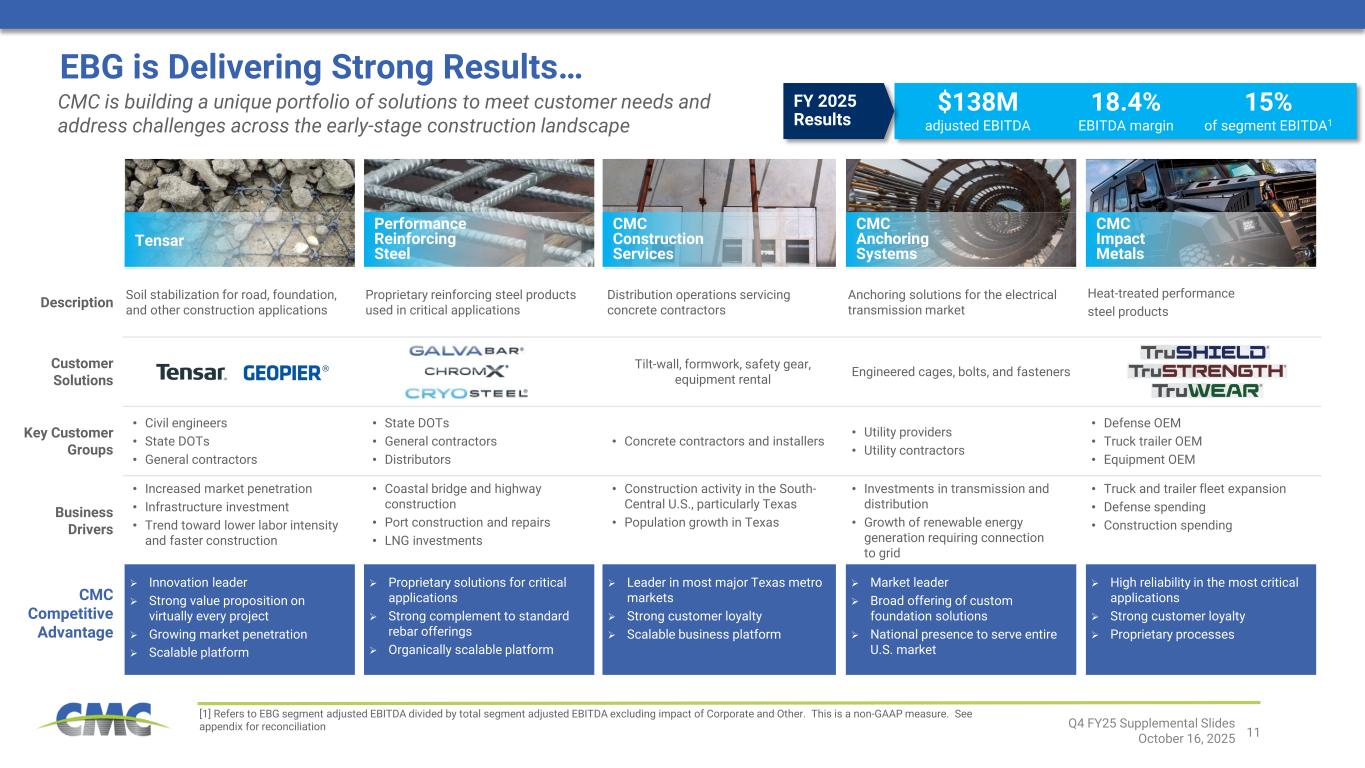 EBG is Delivering Strong Results…

CMC is building a unique portfolio of solutions to meet customer needs and address challenges across the early-stage construction landscape

FY 2025 Results

$138M adjusted EBITDA

18.4% EBITDA margin

15% of segment EBITDA$^1$

| | Tensar | Performance Reinforcing Steel | CMC Construction Services | CMC Anchoring Systems | CMC Impact Metals |
|---|---|---|---|---|---|
| Description | Soil stabilization for road, foundation, and other construction applications | Proprietary reinforcing steel products used in critical applications | Distribution operations servicing concrete contractors | Anchoring solutions for the electrical transmission market | Heat-treated performance steel products |
| Customer Solutions | Tensar. GEOPIER® | GALVABAR® CHROMX® CRYOSTEEL® | Tilt-wall, formwork, safety gear, equipment rental | Engineered cages, bolts, and fasteners | TruSHIELD® TruSTRENGTH® TruWEAR® |
| Key Customer Groups | • Civil engineers • State DOTs • General contractors | • State DOTs • General contractors • Distributors | • Concrete contractors and installers | • Utility providers • Utility contractors | • Defense OEM • Truck trailer OEM • Equipment OEM |
| Business Drivers | • Increased market penetration • Infrastructure investment • Trend toward lower labor intensity and faster construction | • Coastal bridge and highway construction • Port construction and repairs • LNG investments | • Construction activity in the South-Central U.S., particularly Texas • Population growth in Texas | • Investments in transmission and distribution • Growth of renewable energy generation requiring connection to grid | • Truck and trailer fleet expansion • Defense spending • Construction spending |
| CMC Competitive Advantage | ➢ Innovation leader ➢ Strong value proposition on virtually every project ➢ Growing market penetration ➢ Scalable platform | ➢ Proprietary solutions for critical applications ➢ Strong complement to standard rebar offerings ➢ Organically scalable platform | ➢ Leader in most major Texas metro markets ➢ Strong customer loyalty ➢ Scalable business platform | ➢ Market leader ➢ Broad offering of custom foundation solutions ➢ National presence to serve entire U.S. market | ➢ High reliability in the most critical applications ➢ Strong customer loyalty ➢ Proprietary processes |

CMC

[1] Refers to EBG segment adjusted EBITDA divided by total segment adjusted EBITDA excluding impact of Corporate and Other. This is a non-GAAP measure. See appendix for reconciliation

Q4 FY25 Supplemental Slides
October 16, 2025 11